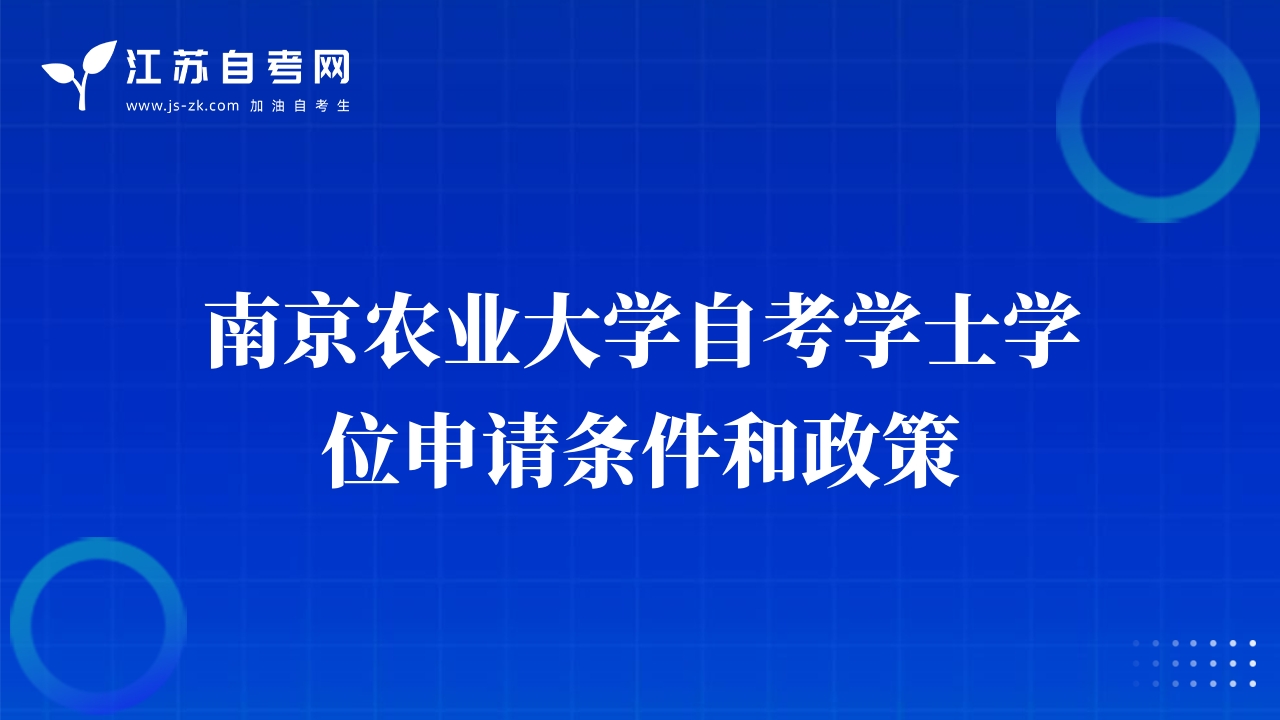 江苏自考网
www.js-zk.com 加油自考生

南京农业大学自考学士学位申请条件和政策